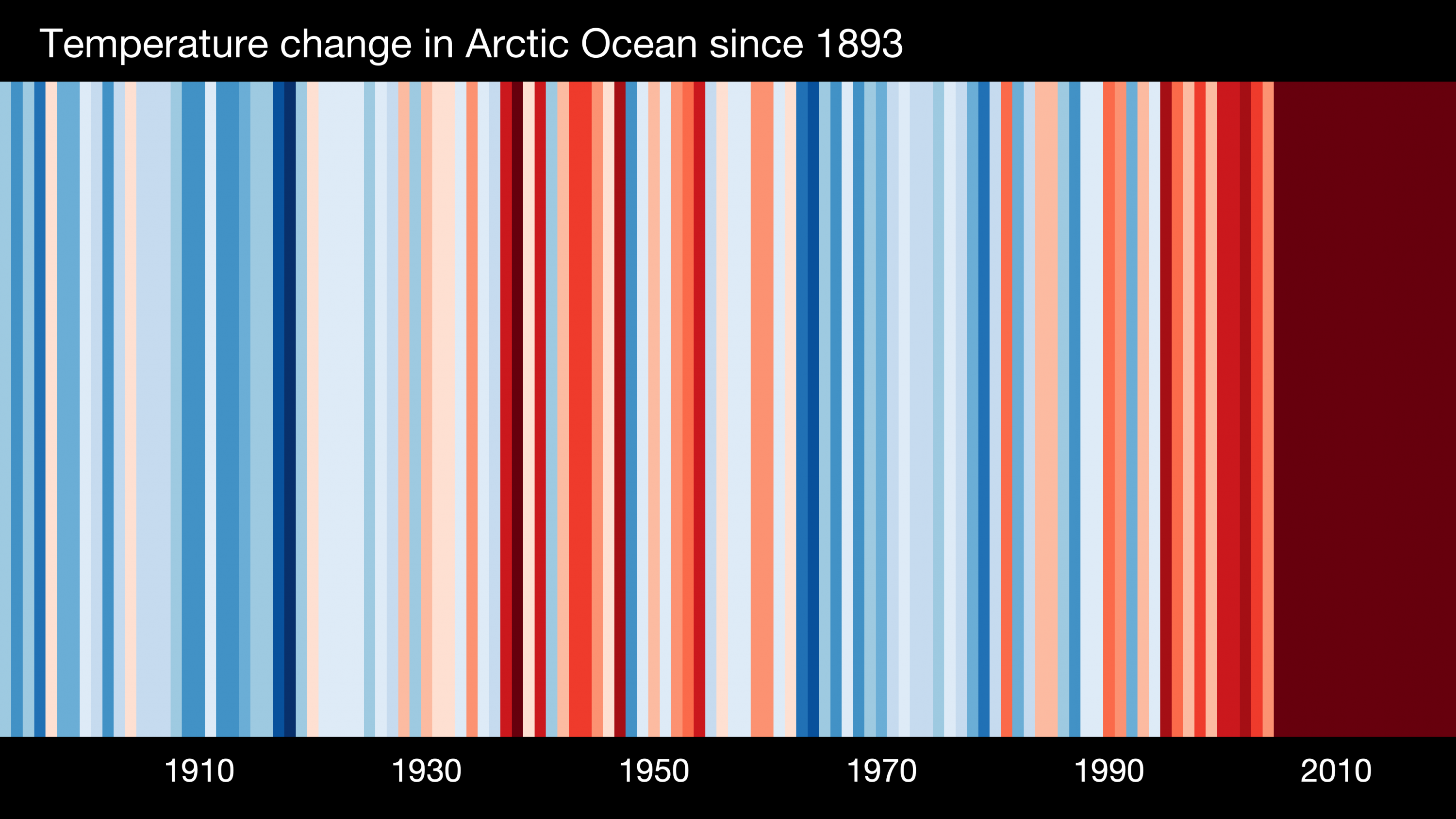 Temperature change in Arctic Ocean since 1893

1910 1930 1950 1970 1990 2010